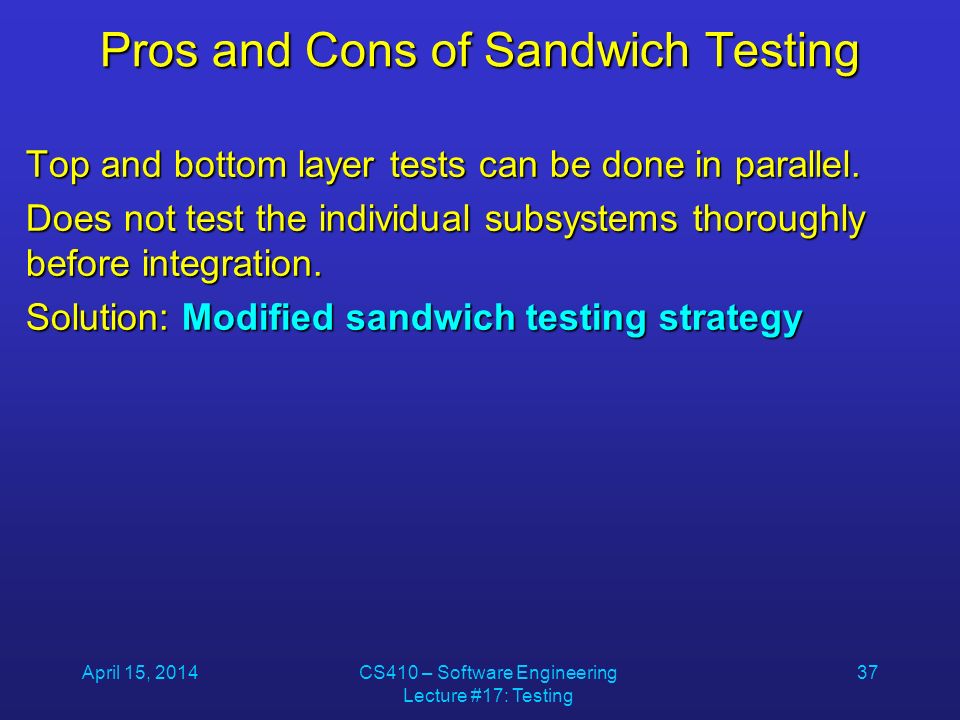 Pros and Cons of Sandwich Testing

Top and bottom layer tests can be done in parallel.

Does not test the individual subsystems thoroughly before integration.

Solution: Modified sandwich testing strategy

April 15, 2014

CS410 – Software Engineering
Lecture #17: Testing

37